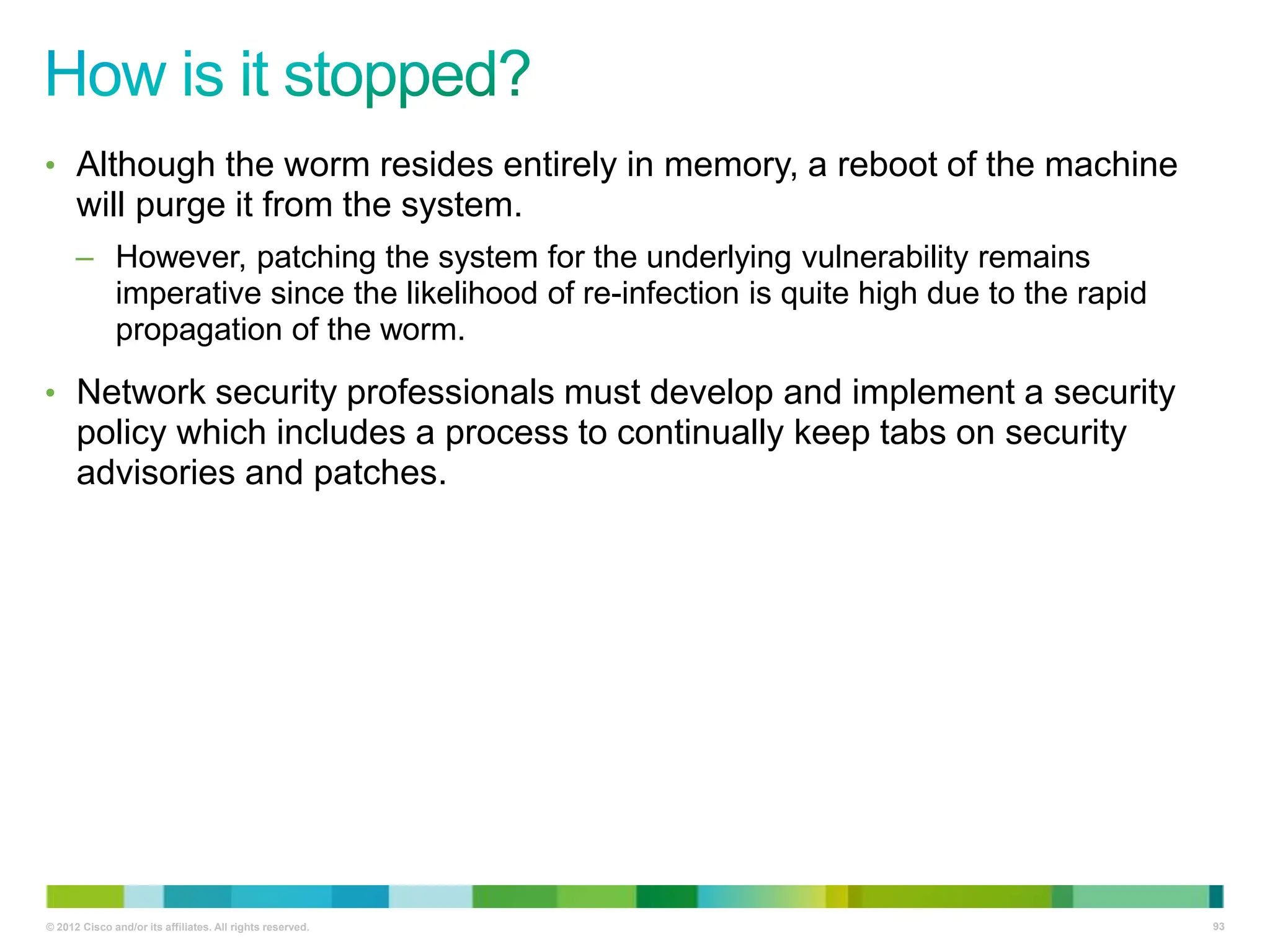 How is it stopped?

• Although the worm resides entirely in memory, a reboot of the machine will purge it from the system.

– However, patching the system for the underlying vulnerability remains imperative since the likelihood of re-infection is quite high due to the rapid propagation of the worm.

• Network security professionals must develop and implement a security policy which includes a process to continually keep tabs on security advisories and patches.

© 2012 Cisco and/or its affiliates. All rights reserved.

93